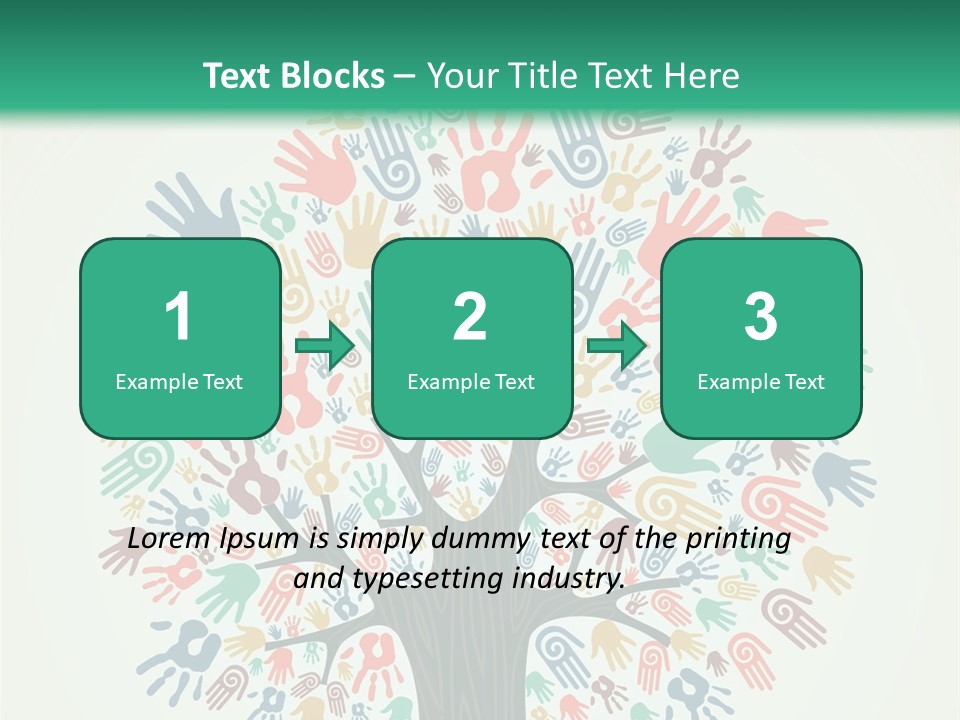 Text Blocks – Your Title Text Here

1
Example Text

2
Example Text

3
Example Text

Lorem Ipsum is simply dummy text of the printing and typesetting industry.